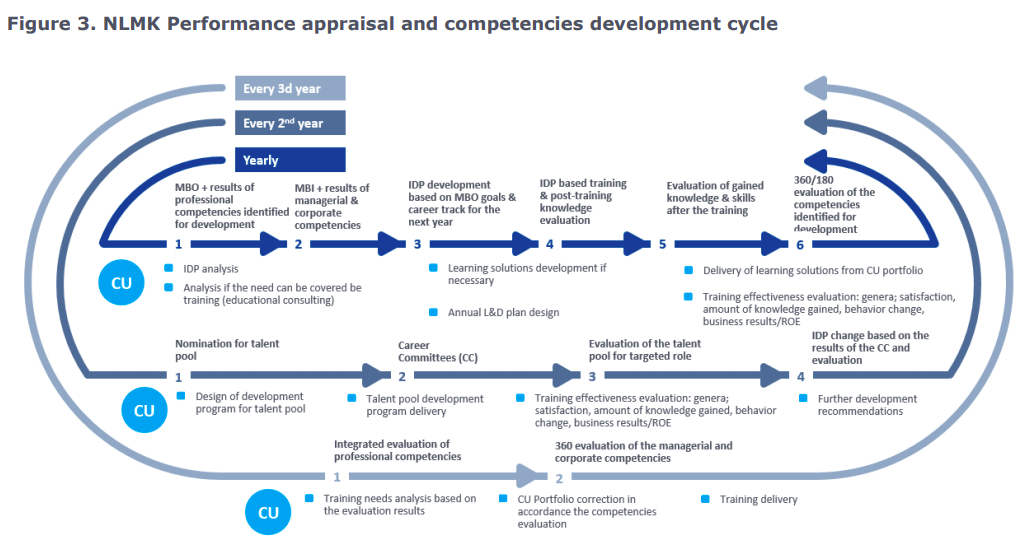 Figure 3. NLMK Performance appraisal and competencies development cycle

Every 3d year

Every 2$^{nd}$ year

Yearly

MBO + results of professional competencies identified for development

1

MBI + results of managerial & corporate competencies

2

IDP development based on MBO goals & career track for the next year

3

IDP based training & post-training knowledge evaluation

4

Evaluation of gained knowledge & skills after the training

5

360/180 evaluation of the competencies identified for development

6

CU

IDP analysis

Analysis if the need can be covered be training (educational consulting)

Learning solutions development if necessary

Annual L&D plan design

Delivery of learning solutions from CU portfolio

Training effectiveness evaluation: genera; satisfaction, amount of knowledge gained, behavior change, business results/ROE

Nomination for talent pool

1

Career Committees (CC)

2

Evaluation of the talent pool for targeted role

3

IDP change based on the results of the CC and evaluation

4

CU

Design of development program for talent pool

Talent pool development program delivery

Training effectiveness evaluation: genera; satisfaction, amount of knowledge gained, behavior change, business results/ROE

Further development recommendations

Integrated evaluation of professional competencies

1

360 evaluation of the managerial and corporate competencies

2

CU

Training needs analysis based on the evaluation results

CU Portfolio correction in accordance the competencies evaluation

Training delivery